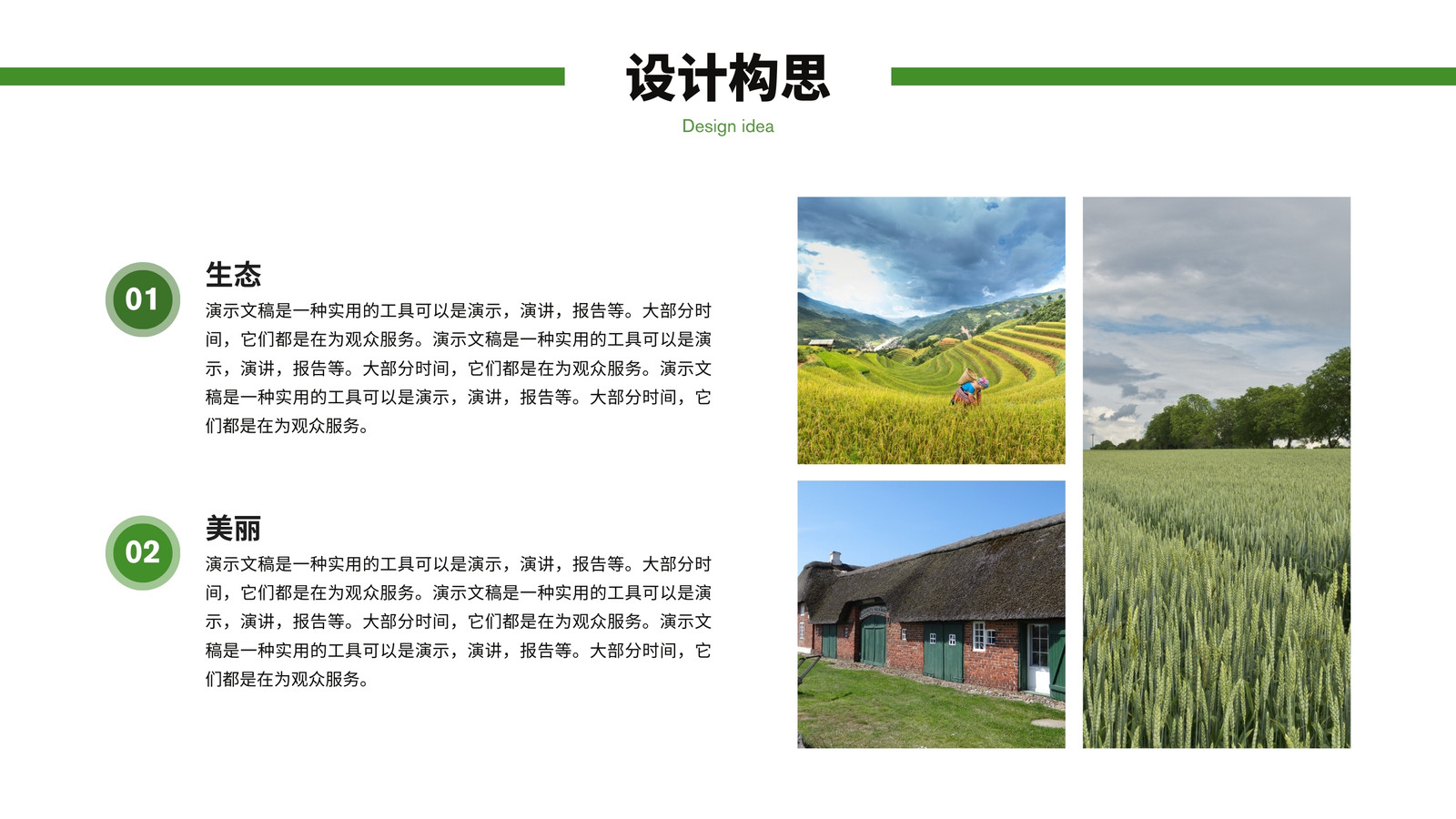 设计构思

Design idea

01

生态

演示文稿是一种实用的工具可以是演示，演讲，报告等。大部分时间，它们都是在为观众服务。演示文稿是一种实用的工具可以是演示，演讲，报告等。大部分时间，它们都是在为观众服务。演示文稿是一种实用的工具可以是演示，演讲，报告等。大部分时间，它们都是在为观众服务。

02

美丽

演示文稿是一种实用的工具可以是演示，演讲，报告等。大部分时间，它们都是在为观众服务。演示文稿是一种实用的工具可以是演示，演讲，报告等。大部分时间，它们都是在为观众服务。演示文稿是一种实用的工具可以是演示，演讲，报告等。大部分时间，它们都是在为观众服务。